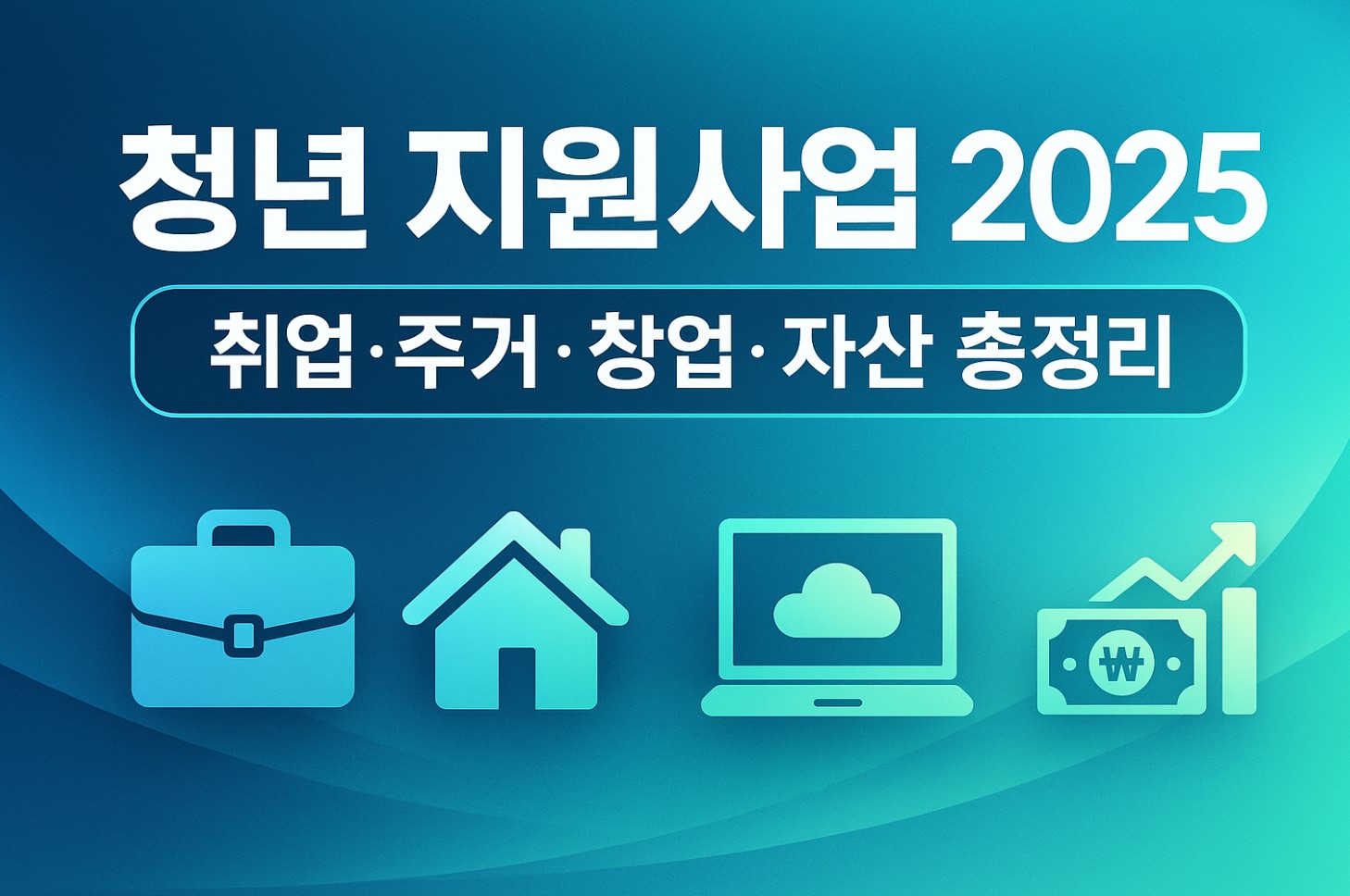 청년 지원사업 2025

취업·주거·창업·자산 총정리

₩